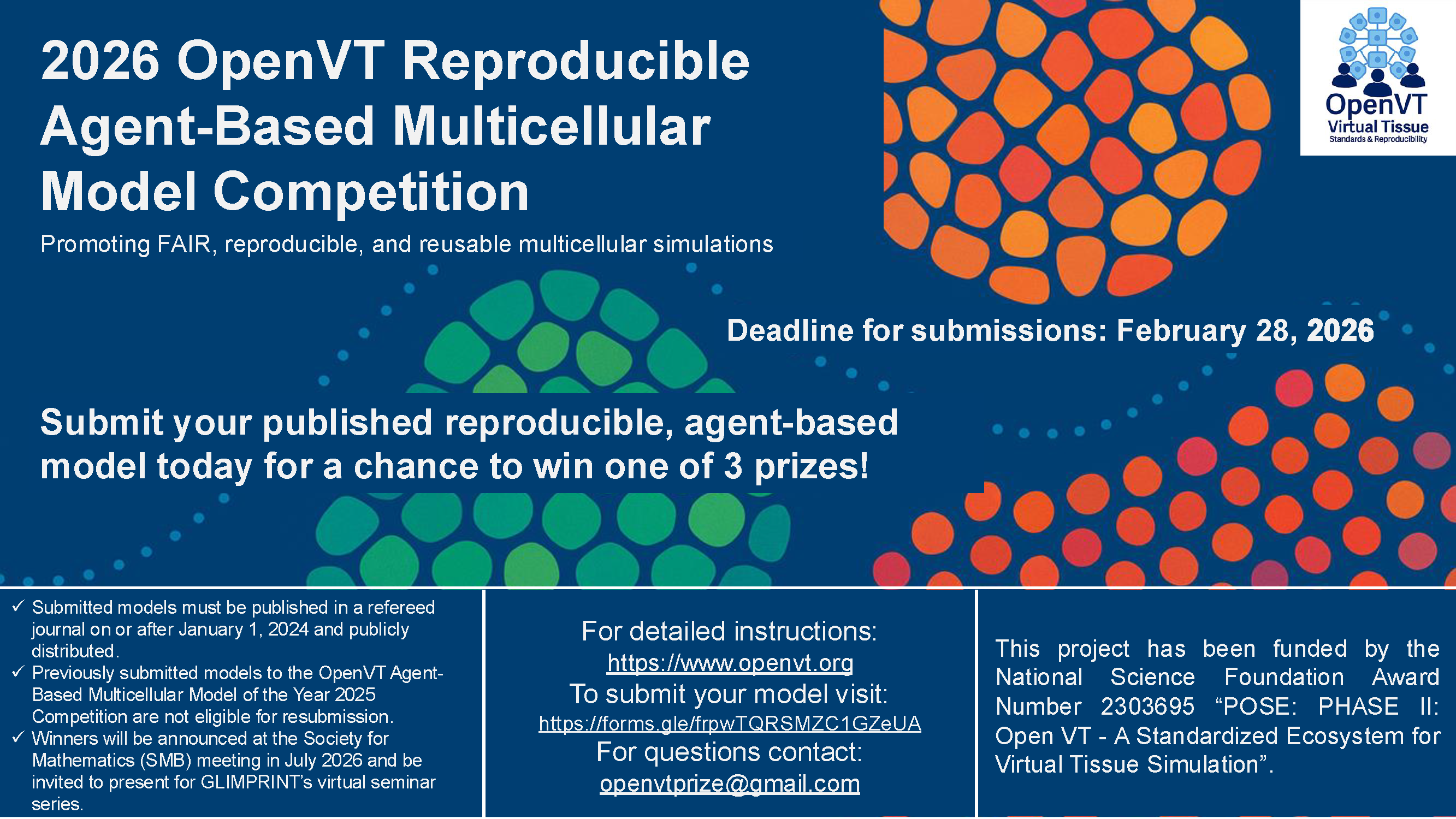 2026 OpenVT Reproducible Agent-Based Multicellular Model Competition

Promoting FAIR, reproducible, and reusable multicellular simulations

OpenVT
Virtual Tissue
Standards & Reproducibility

Deadline for submissions: February 28, 2026

Submit your published reproducible, agent-based model today for a chance to win one of 3 prizes!

✓ Submitted models must be published in a refereed journal on or after January 1, 2024 and publicly distributed.
✓ Previously submitted models to the OpenVT Agent-Based Multicellular Model of the Year 2025 Competition are not eligible for resubmission.
✓ Winners will be announced at the Society for Mathematics (SMB) meeting in July 2026 and be invited to present for GLIMPRINT's virtual seminar series.

For detailed instructions:
https://www.openvt.org
To submit your model visit:
https://forms.gle/frpwTQRSMZC1GZeUA
For questions contact:
openvtprize@gmail.com

This project has been funded by the National Science Foundation Award Number 2303695 "POSE: PHASE II: Open VT - A Standardized Ecosystem for Virtual Tissue Simulation".